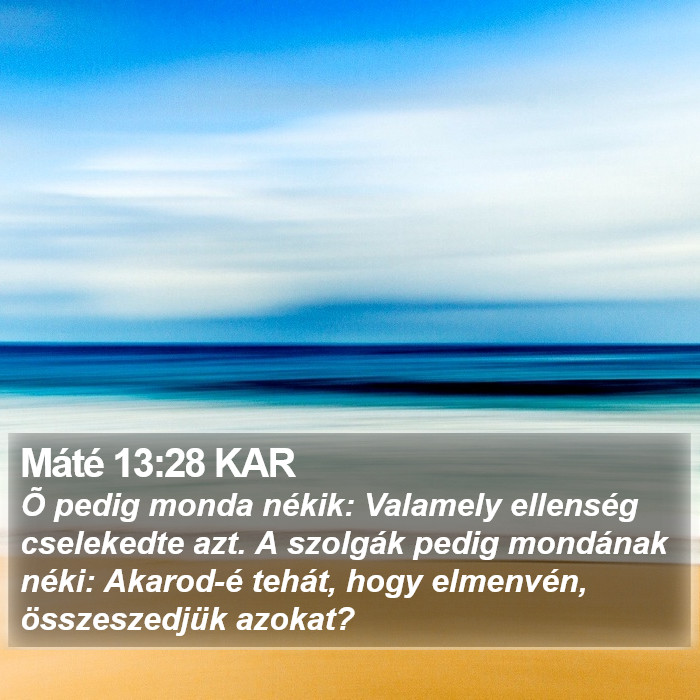 Máté 13:28 KAR

Õ pedig monda nékik: Valamely ellenség cselekedte azt. A szolgák pedig mondának néki: Akarod-é tehát, hogy elmenvén, összeszedjük azokat?